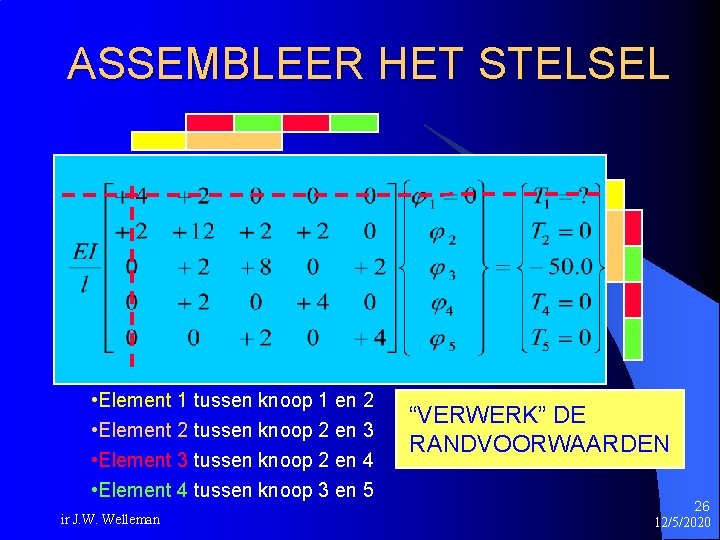 ASSEMBLEER HET STELSEL

$\frac{EI}{l}\begin{bmatrix} +4 & +2 & 0 & 0 & 0 \\ +2 & +12 & +2 & +2 & 0 \\ 0 & +2 & +8 & 0 & +2 \\ 0 & +2 & 0 & +4 & 0 \\ 0 & 0 & +2 & 0 & +4 \end{bmatrix}\begin{Bmatrix} \varphi_1 = 0 \\ \varphi_2 \\ \varphi_3 \\ \varphi_4 \\ \varphi_5 \end{Bmatrix} = \begin{Bmatrix} T_1 = ? \\ T_2 = 0 \\ -50.0 \\ T_4 = 0 \\ T_5 = 0 \end{Bmatrix}$

•Element 1 tussen knoop 1 en 2
•Element 2 tussen knoop 2 en 3
•Element 3 tussen knoop 2 en 4
•Element 4 tussen knoop 3 en 5

“VERWERK” DE RANDVOORWAARDEN

ir J.W. Welleman

26
12/5/2020